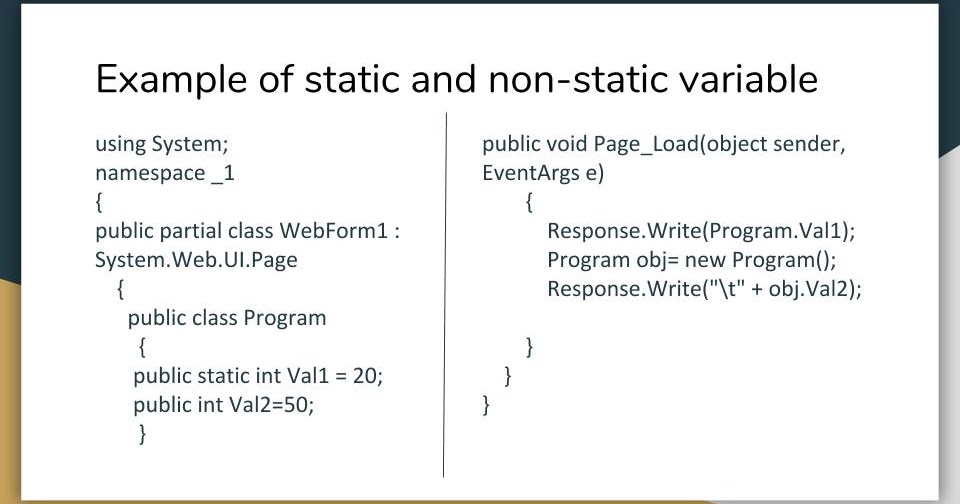 Example of static and non-static variable

using System;
namespace _1
{
public partial class WebForm1 : System.Web.UI.Page
{
public class Program
{
public static int Val1 = 20;
public int Val2=50;
}

public void Page_Load(object sender, EventArgs e)
{
Response.Write(Program.Val1);
Program obj= new Program();
Response.Write("\t" + obj.Val2);

}
}
}